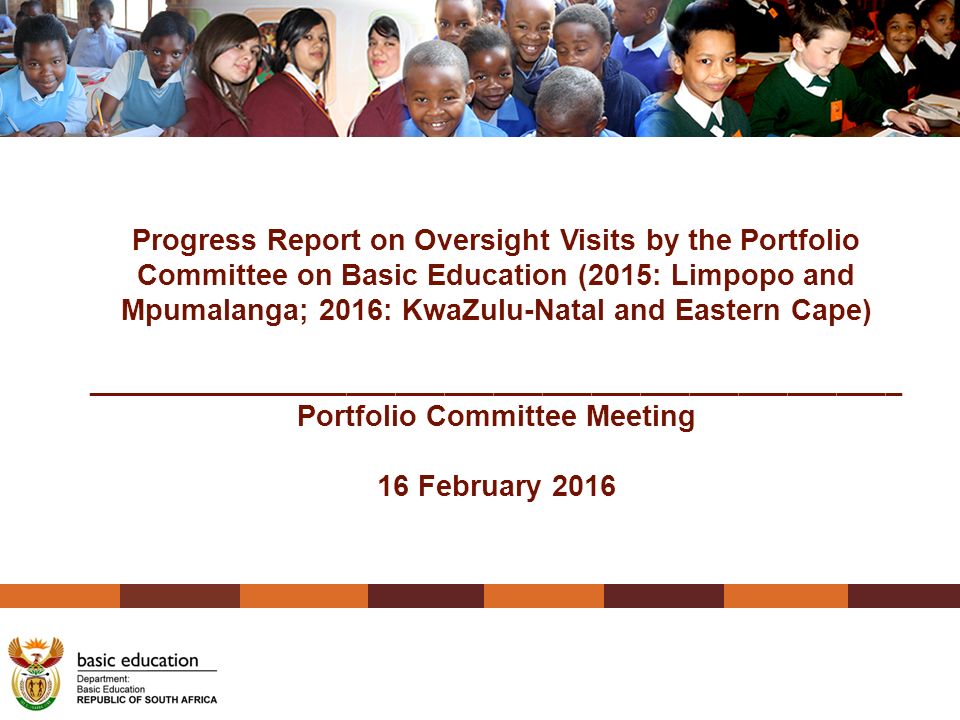 Progress Report on Oversight Visits by the Portfolio Committee on Basic Education (2015: Limpopo and Mpumalanga; 2016: KwaZulu-Natal and Eastern Cape)

Portfolio Committee Meeting

16 February 2016

basic education
Department:
Basic Education
REPUBLIC OF SOUTH AFRICA